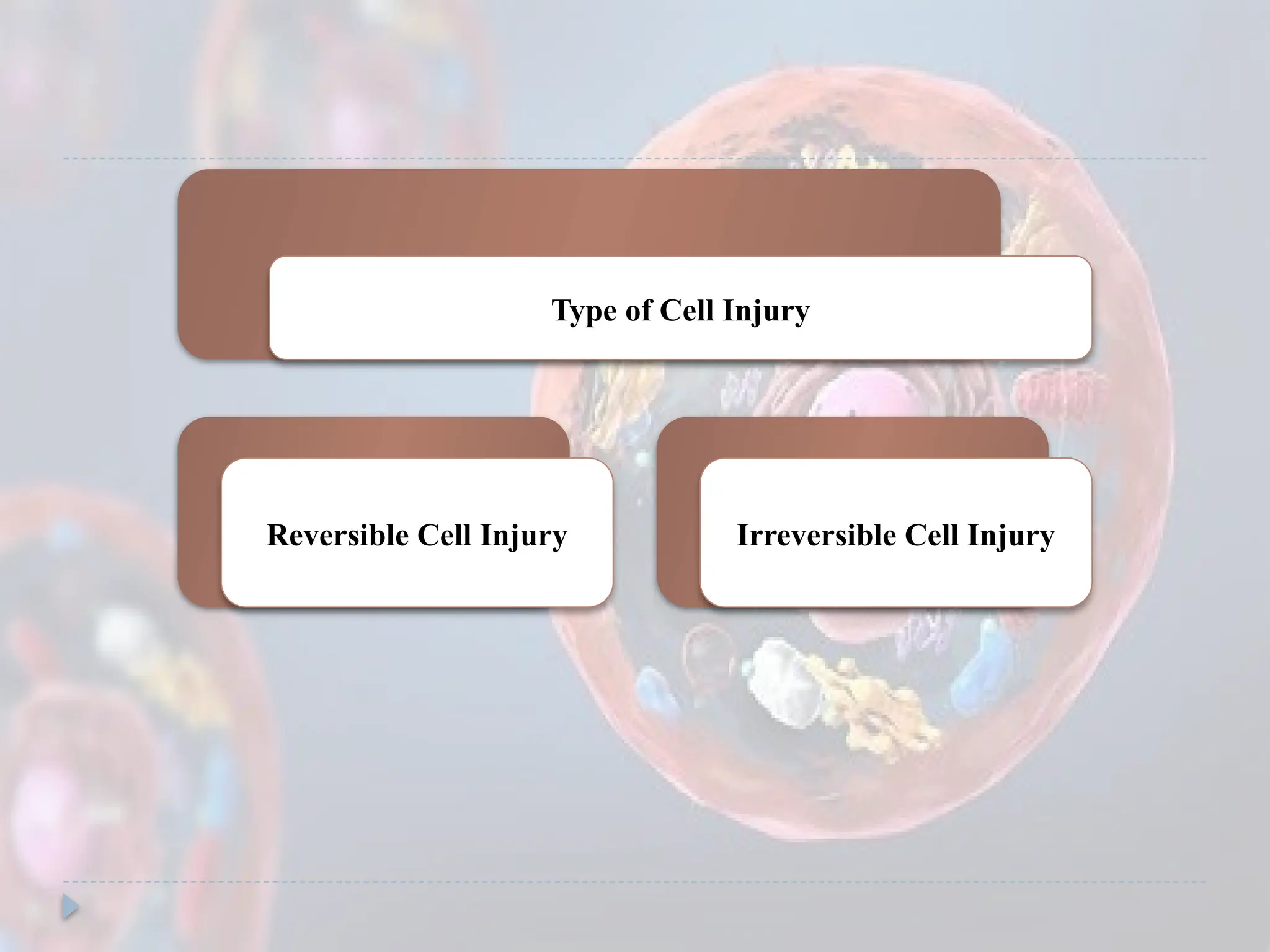 Type of Cell Injury

Reversible Cell Injury

Irreversible Cell Injury